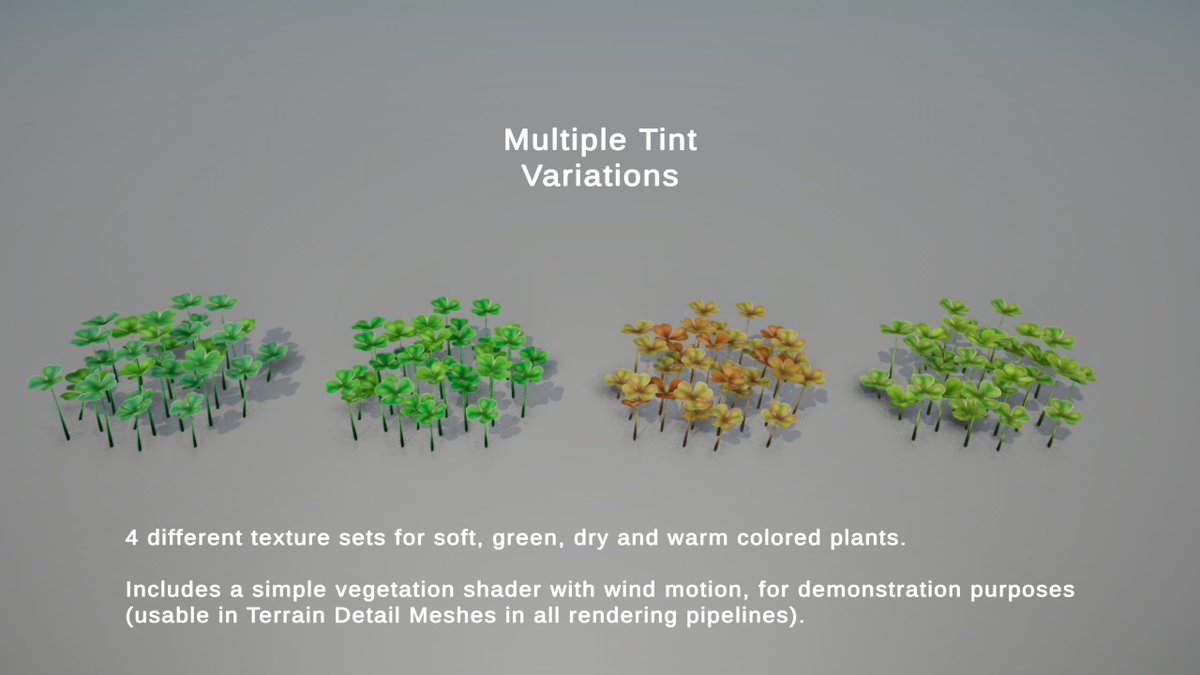 Multiple Tint Variations

4 different texture sets for soft, green, dry and warm colored plants.

Includes a simple vegetation shader with wind motion, for demonstration purposes (usable in Terrain Detail Meshes in all rendering pipelines).